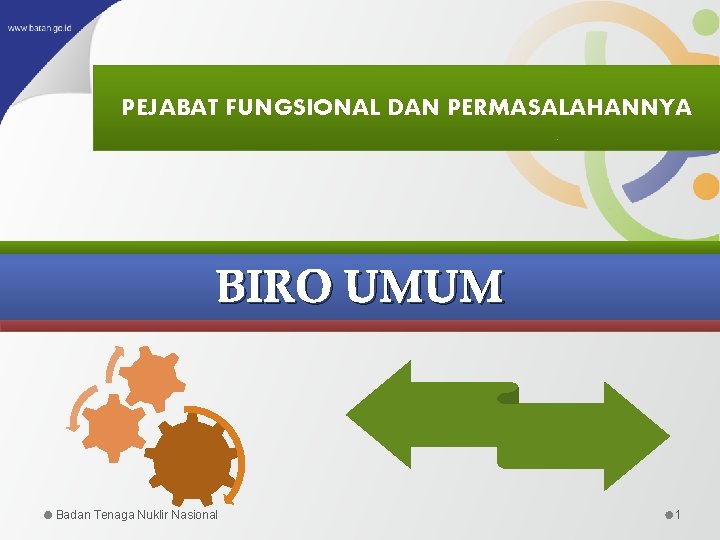 www.batan.go.id

PEJABAT FUNGSIONAL DAN PERMASALAHANNYA

BIRO UMUM

Badan Tenaga Nuklir Nasional

1